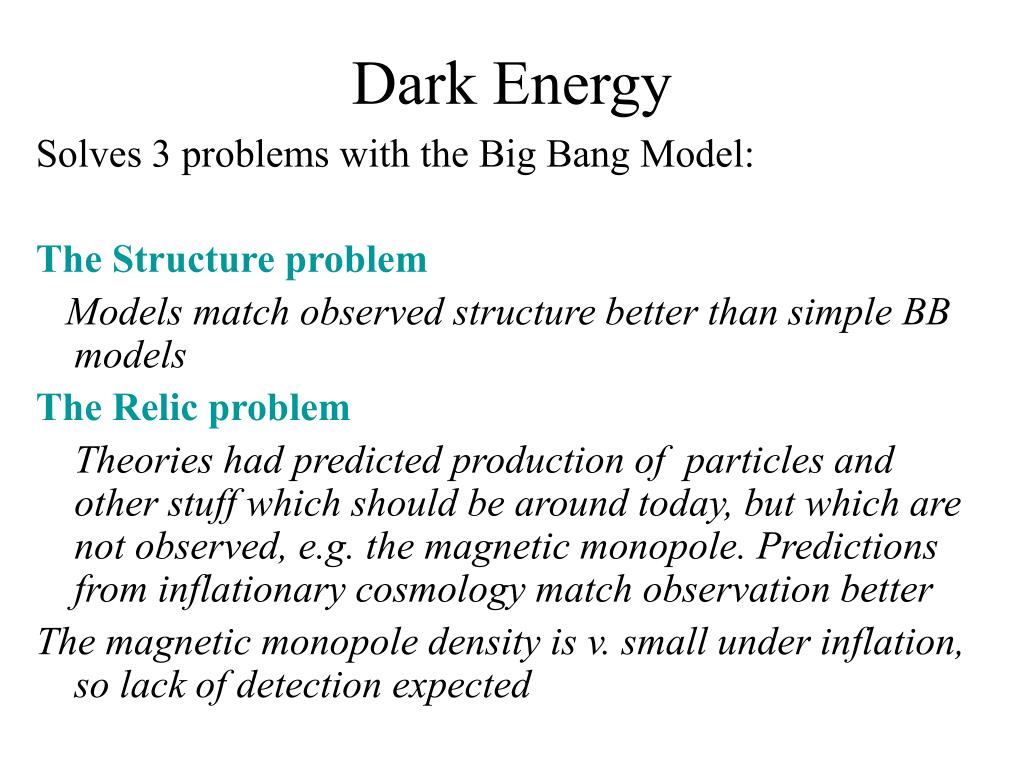 Dark Energy

Solves 3 problems with the Big Bang Model:

The Structure problem

Models match observed structure better than simple BB models

The Relic problem

Theories had predicted production of particles and other stuff which should be around today, but which are not observed, e.g. the magnetic monopole. Predictions from inflationary cosmology match observation better

The magnetic monopole density is v. small under inflation, so lack of detection expected